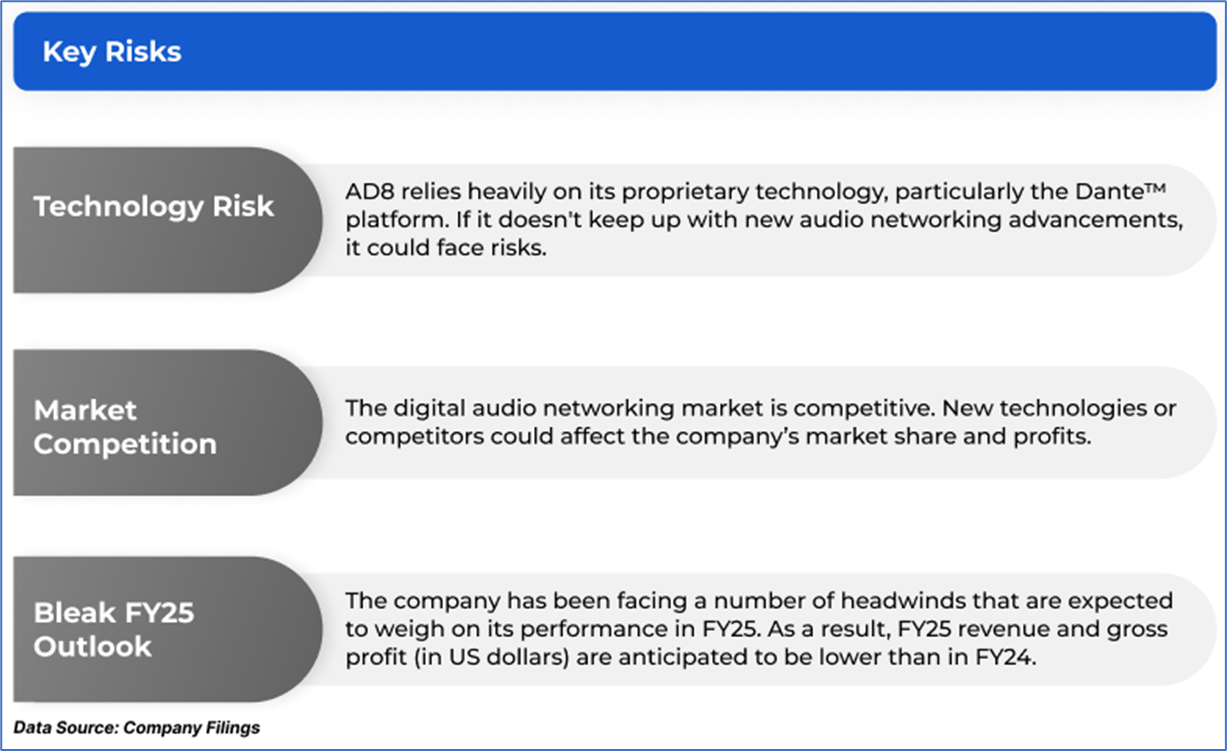 Key Risks

Technology Risk

AD8 relies heavily on its proprietary technology, particularly the Dante™ platform. If it doesn't keep up with new audio networking advancements, it could face risks.

Market Competition

The digital audio networking market is competitive. New technologies or competitors could affect the company's market share and profits.

Bleak FY25 Outlook

The company has been facing a number of headwinds that are expected to weigh on its performance in FY25. As a result, FY25 revenue and gross profit (in US dollars) are anticipated to be lower than in FY24.

Data Source: Company Filings